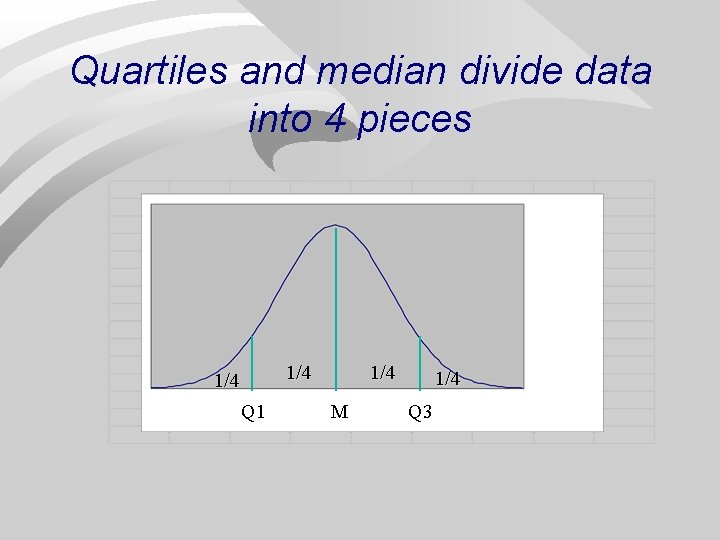 Quartiles and median divide data into 4 pieces

1/4
1/4
1/4
1/4

Q1
M
Q3